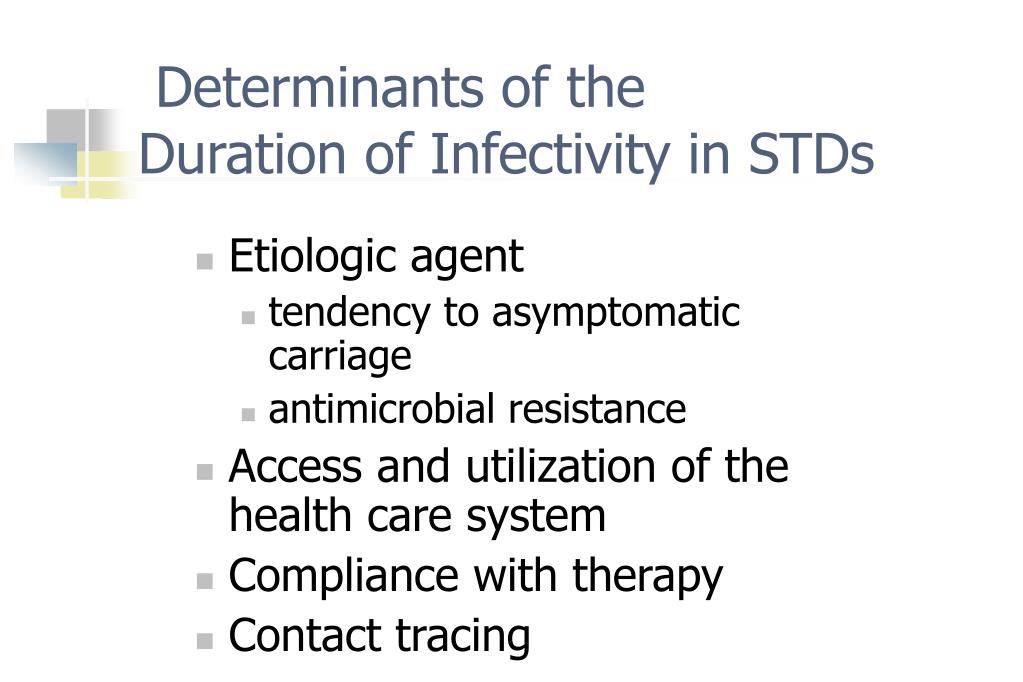 Determinants of the Duration of Infectivity in STDs

- Etiologic agent
  - tendency to asymptomatic carriage
  - antimicrobial resistance
- Access and utilization of the health care system
- Compliance with therapy
- Contact tracing